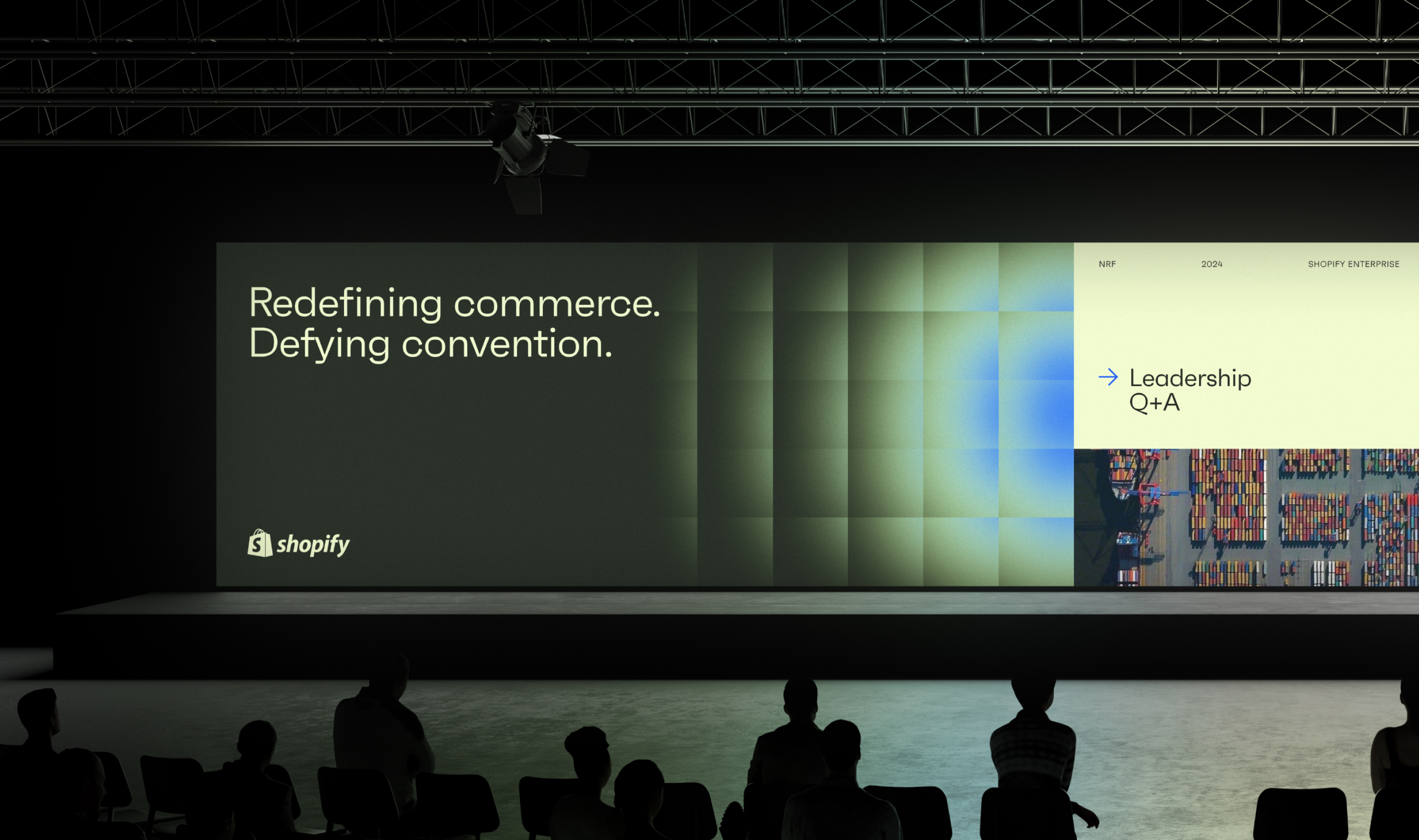 Redefining commerce.
Defying convention.

shopify

NRF 2024 SHOPIFY ENTERPRISE

→ Leadership Q+A